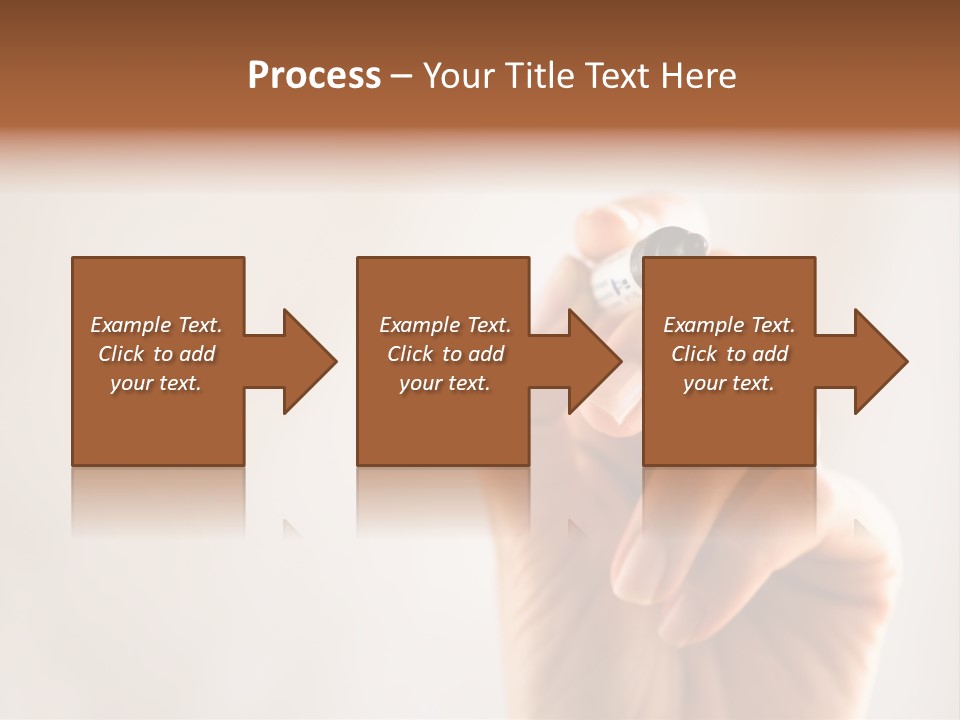 Process – Your Title Text Here

Example Text. Click to add your text.

Example Text. Click to add your text.

Example Text. Click to add your text.